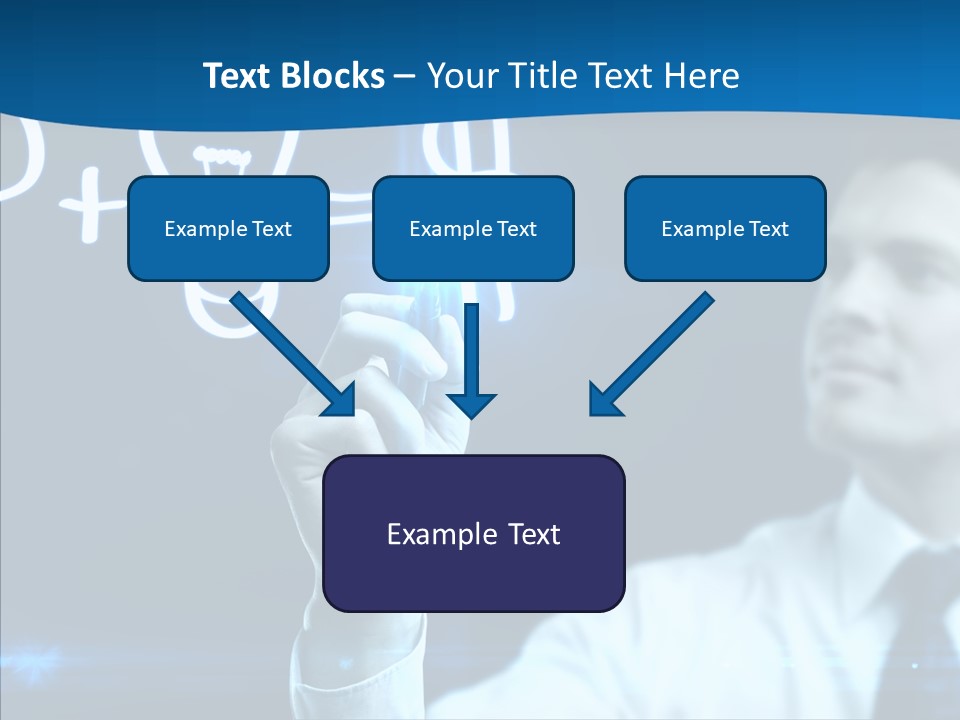 Text Blocks – Your Title Text Here

Example Text

Example Text

Example Text

Example Text